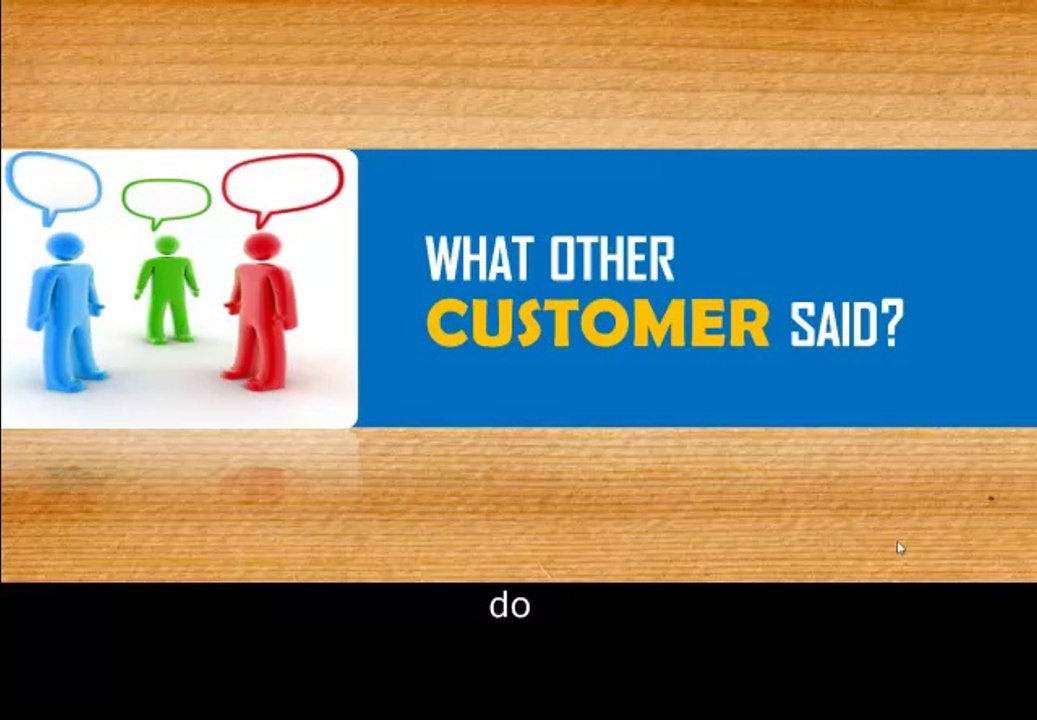 WHAT OTHER
CUSTOMER SAID?

do